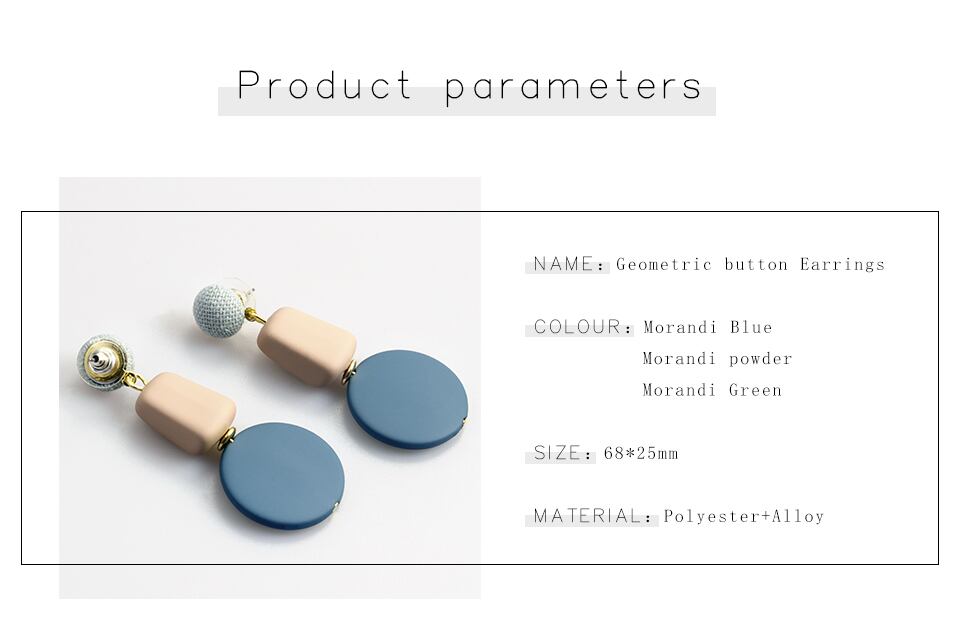 Product parameters

NAME: Geometric button Earrings

COLOUR: Morandi Blue
Morandi powder
Morandi Green

SIZE: 68*25mm

MATERIAL: Polyester+Alloy